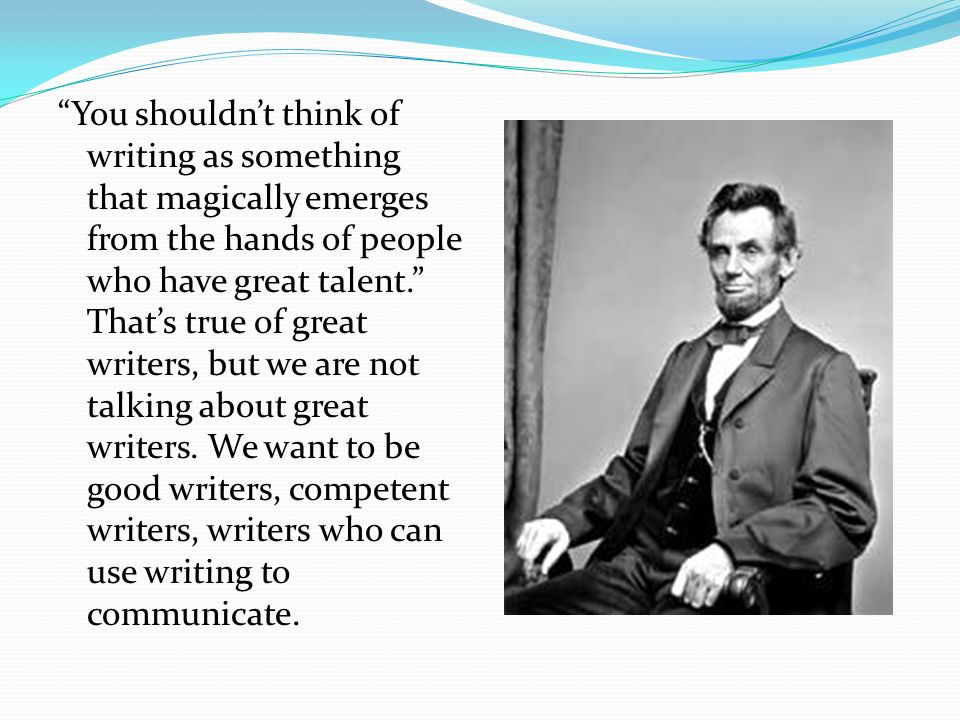 “You shouldn’t think of writing as something that magically emerges from the hands of people who have great talent.” That’s true of great writers, but we are not talking about great writers. We want to be good writers, competent writers, writers who can use writing to communicate.